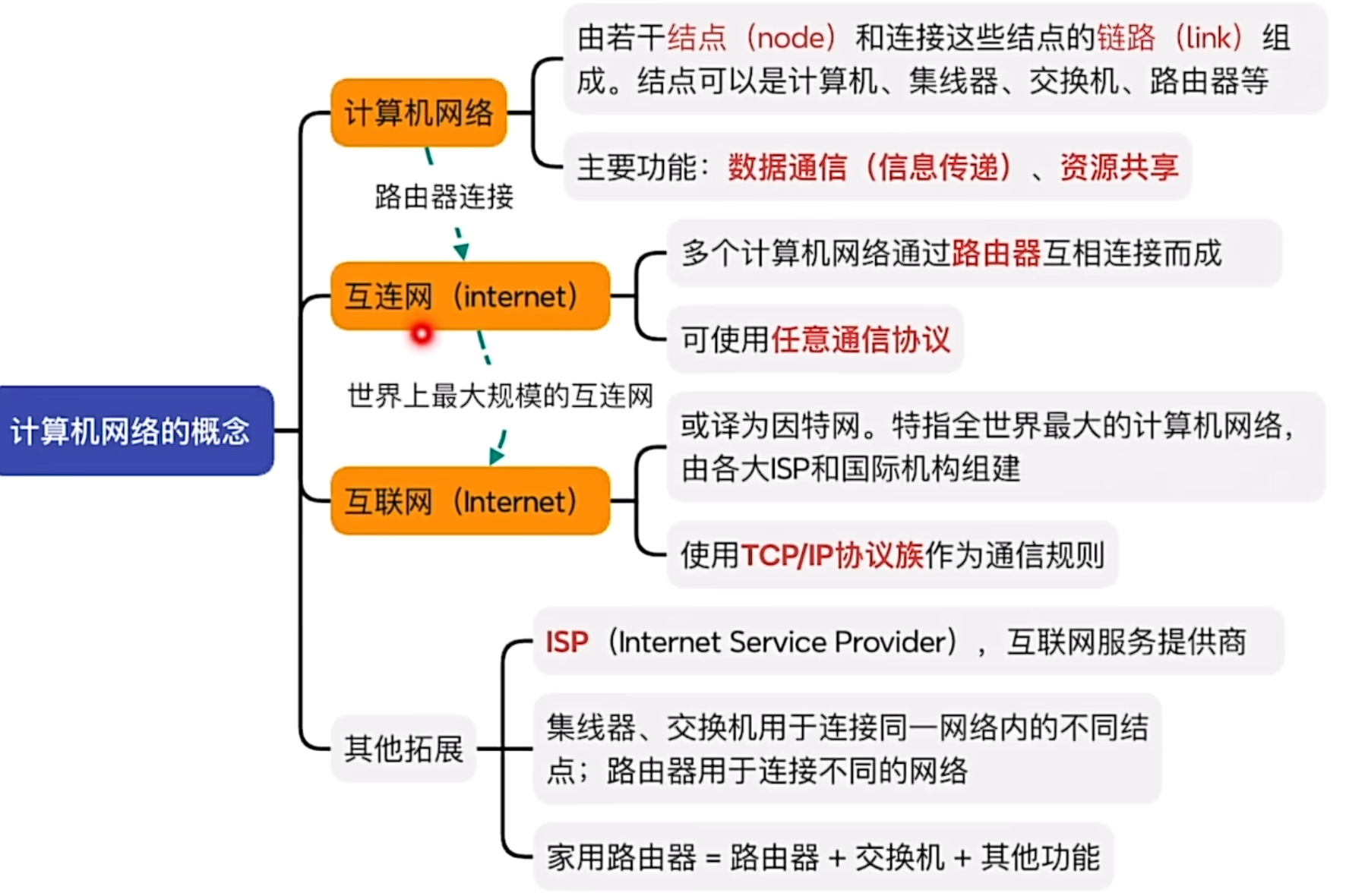 计算机网络的概念

计算机网络

由若干结点（node）和连接这些结点的链路（link）组成。结点可以是计算机、集线器、交换机、路由器等

主要功能：数据通信（信息传递）、资源共享

路由器连接

互连网（internet）

多个计算机网络通过路由器互相连接而成

可使用任意通信协议

世界上最大规模的互连网

互联网（Internet）

或译为因特网。特指全世界最大的计算机网络，由各大ISP和国际机构组建

使用TCP/IP协议族作为通信规则

其他拓展

ISP（Internet Service Provider），互联网服务提供商

集线器、交换机用于连接同一网络内的不同结点；路由器用于连接不同的网络

家用路由器 = 路由器 + 交换机 + 其他功能